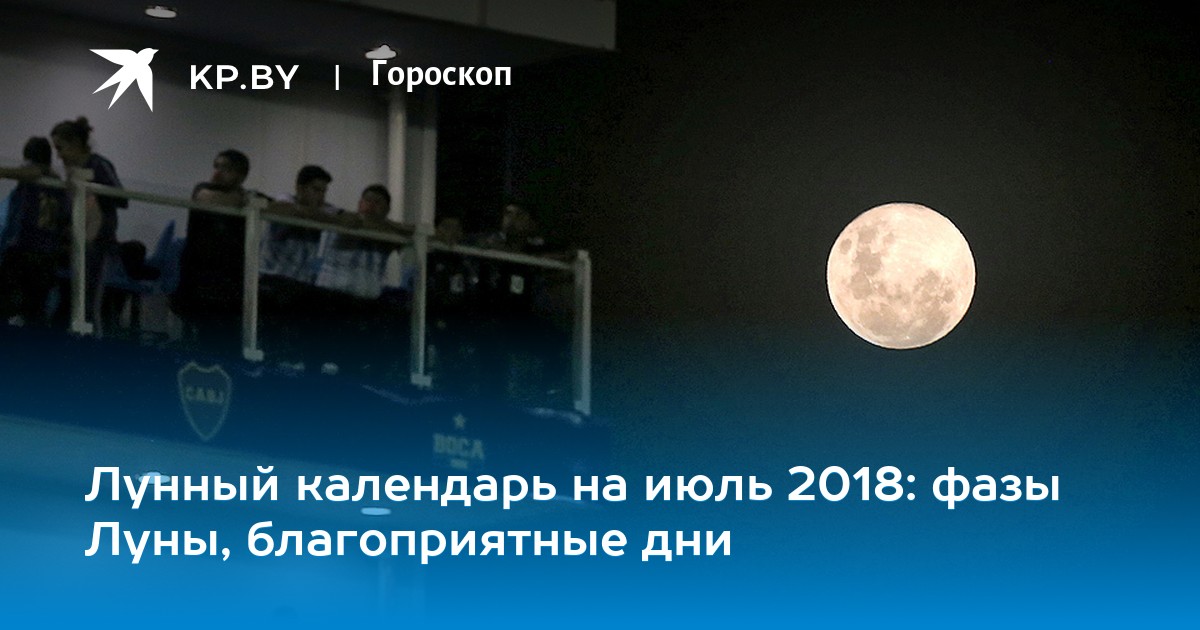 KP.BY | Гороскоп

CABJ

BOCA

Лунный календарь на июль 2018: фазы Луны, благоприятные дни